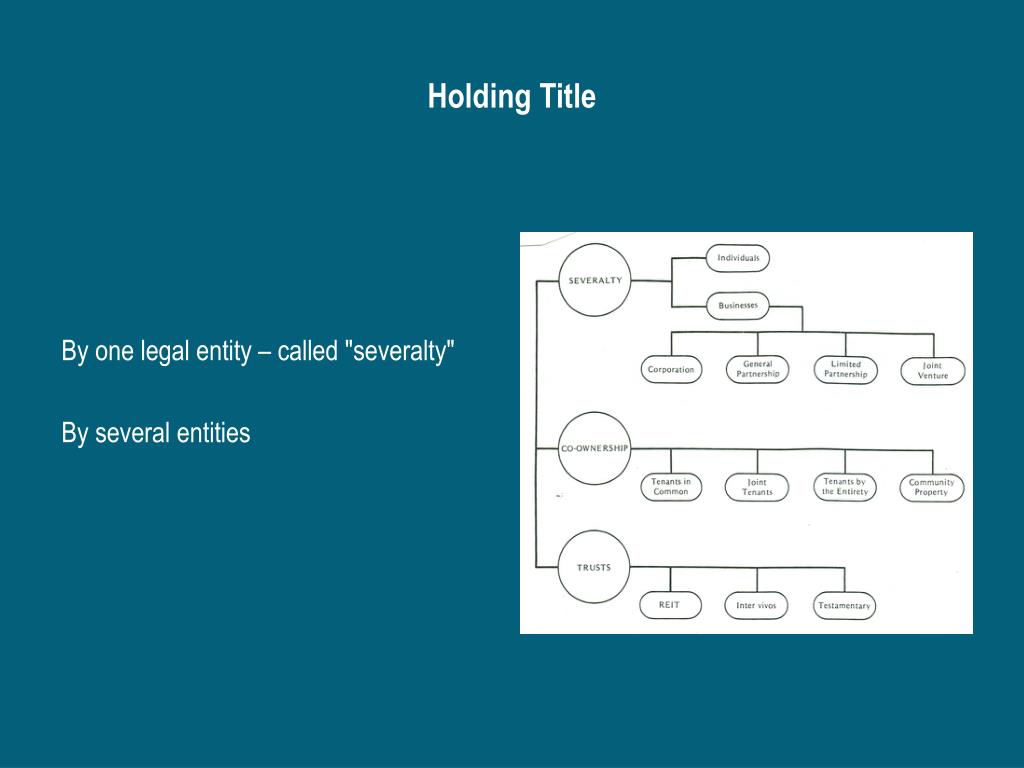 Holding Title

By one legal entity – called "severalty"

By several entities

SEVERALTY

Individuals

Businesses

Corporation

General Partnership

Limited Partnership

Joint Venture

CO-OWNERSHIP

Tenants in Common

Joint Tenants

Tenants by the Entirety

Community Property

TRUSTS

REIT

Inter vivos

Testamentary